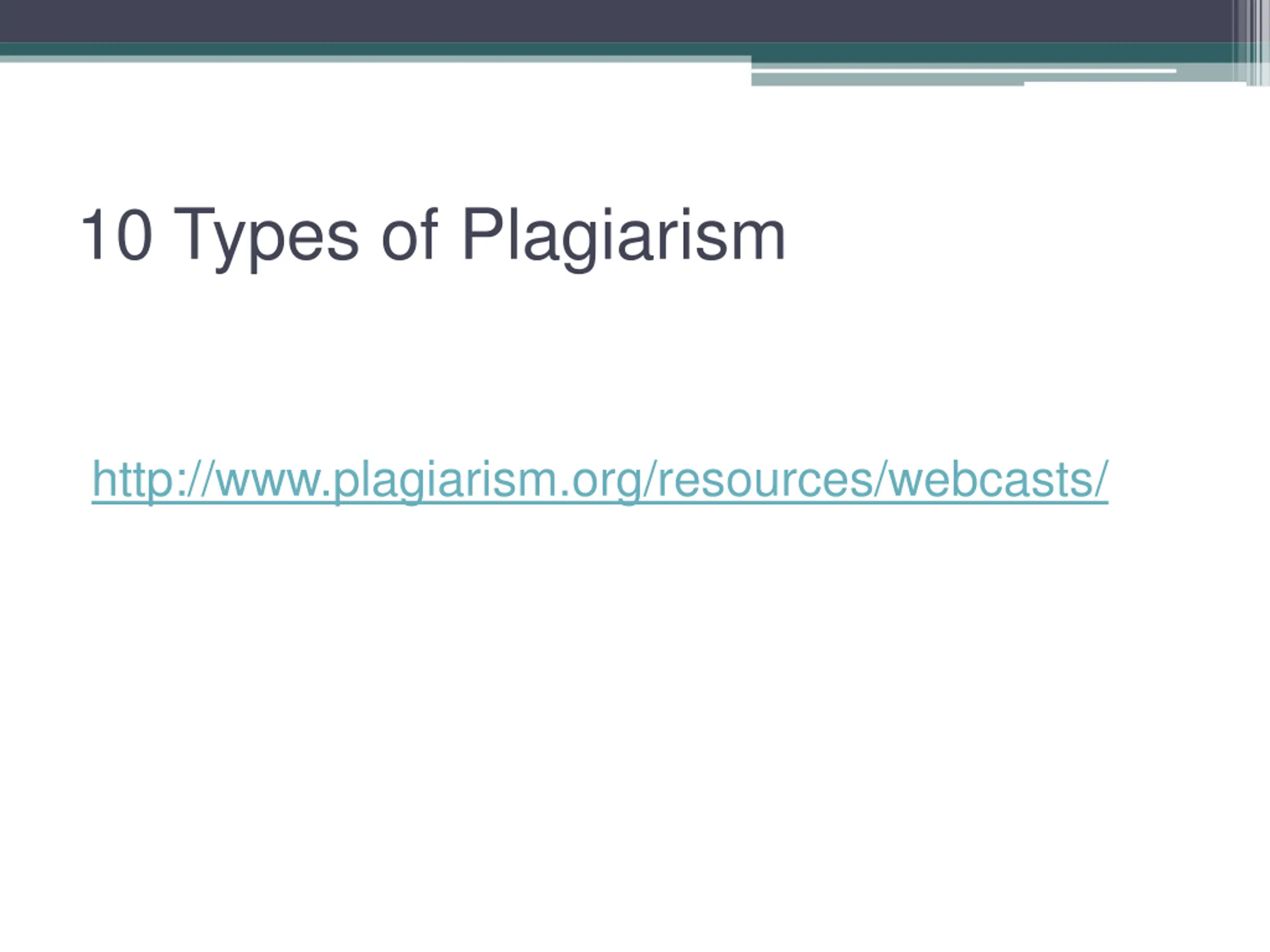 10 Types of Plagiarism

http://www.plagiarism.org/resources/webcasts/